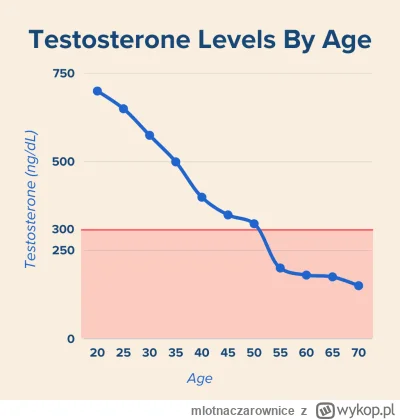 Testosterone Levels By Age

Testosterone (ng/dL)

750
500
300
250
0

20 25 30 35 40 45 50 55 60 65 70

Age

mlotnaczarownice z wykop.pl